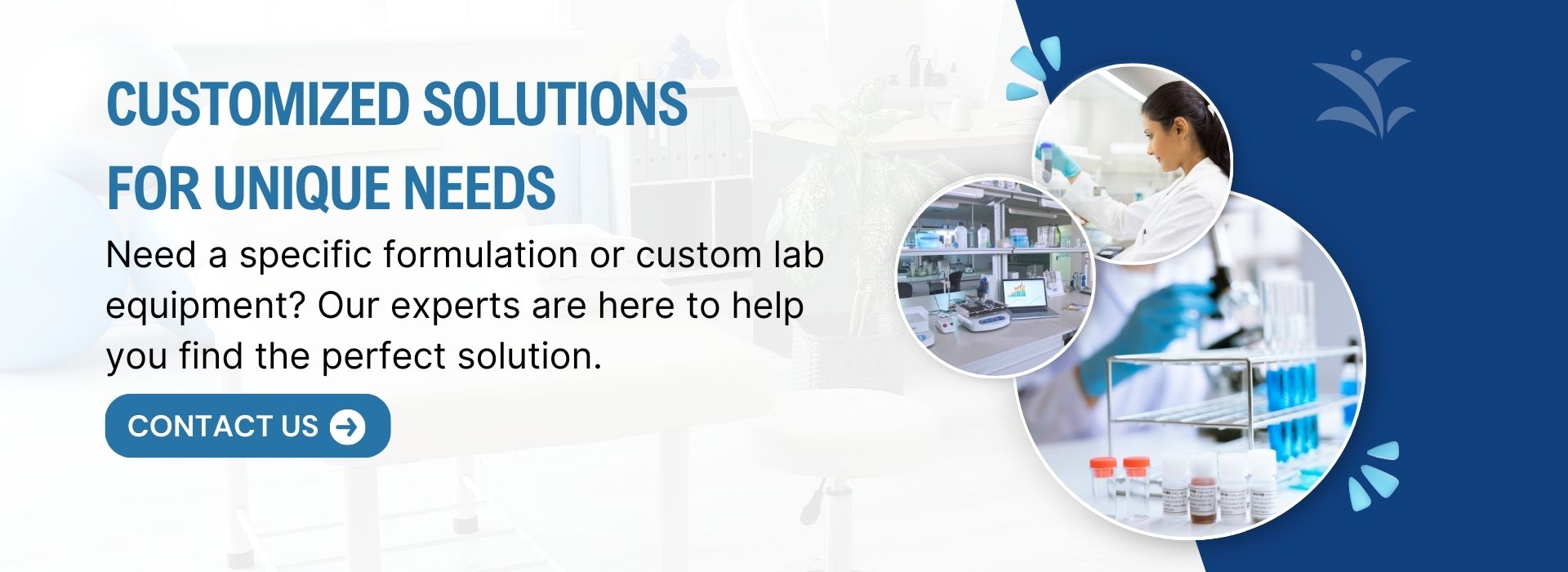 CUSTOMIZED SOLUTIONS FOR UNIQUE NEEDS

Need a specific formulation or custom lab equipment? Our experts are here to help you find the perfect solution.

CONTACT US